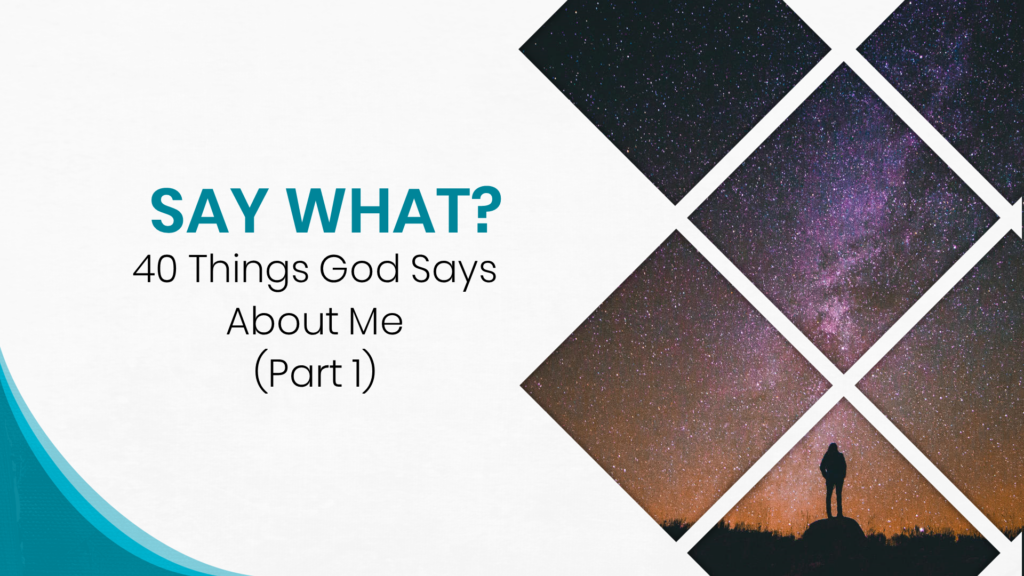 SAY WHAT?
40 Things God Says About Me (Part 1)